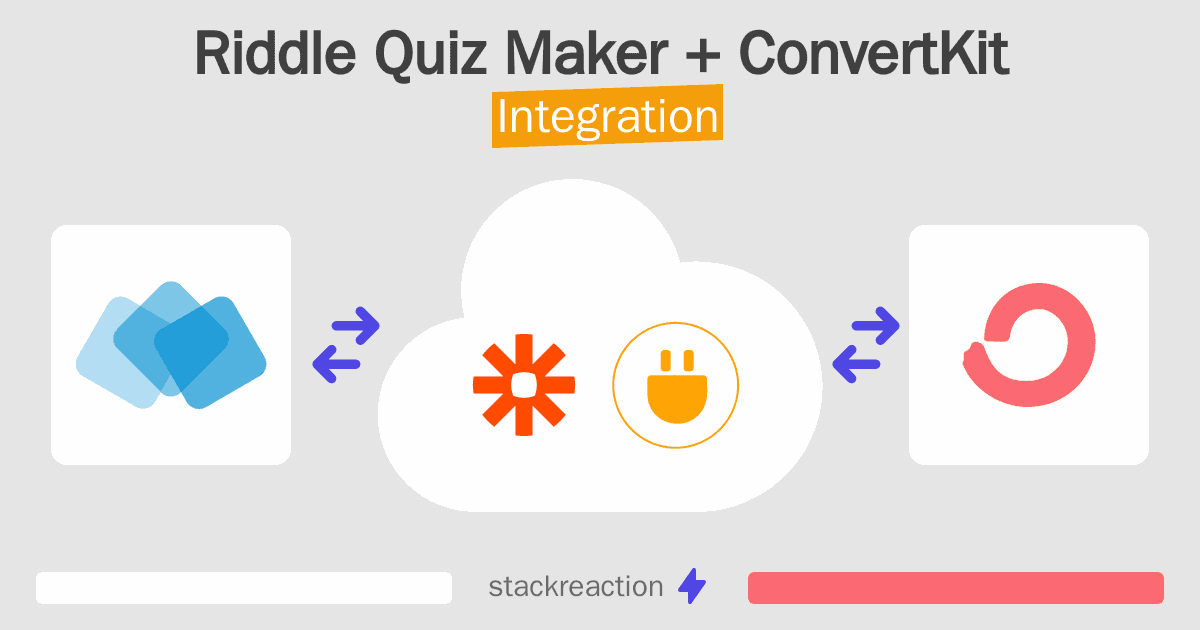 Riddle Quiz Maker + ConvertKit
Integration

stackreaction